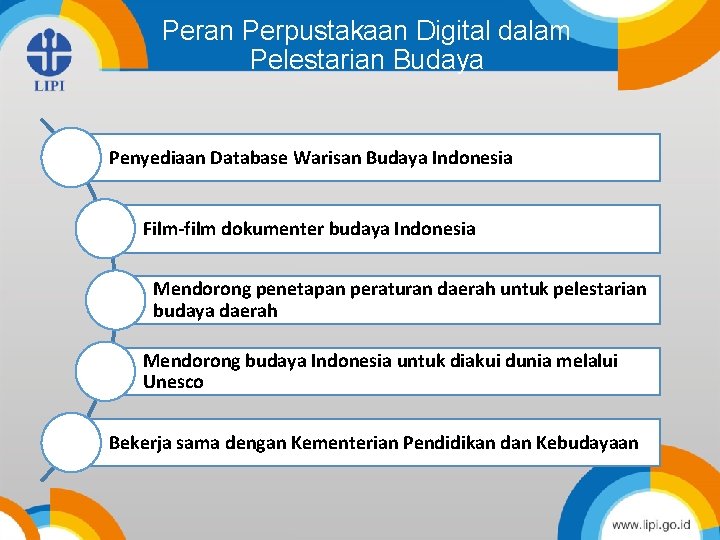 LIPI

Peran Perpustakaan Digital dalam Pelestarian Budaya

Penyediaan Database Warisan Budaya Indonesia

Film-film dokumenter budaya Indonesia

Mendorong penetapan peraturan daerah untuk pelestarian budaya daerah

Mendorong budaya Indonesia untuk diakui dunia melalui Unesco

Bekerja sama dengan Kementerian Pendidikan dan Kebudayaan

www.lipi.go.id